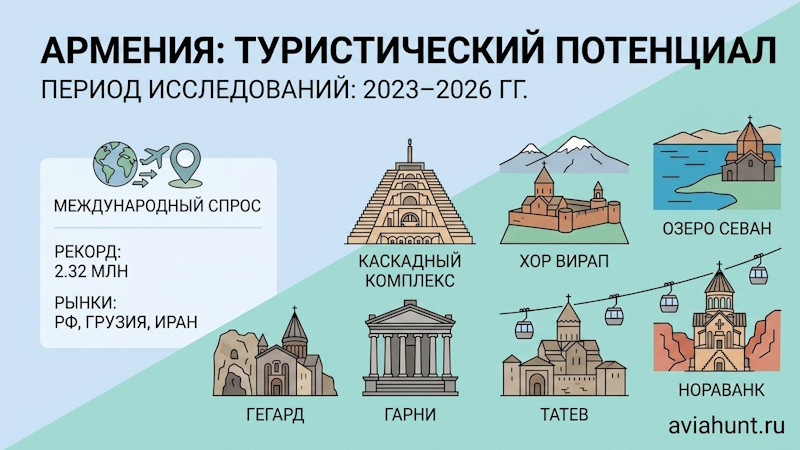 АРМЕНИЯ: ТУРИСТИЧЕСКИЙ ПОТЕНЦИАЛ
ПЕРИОД ИССЛЕДОВАНИЙ: 2023–2026 ГГ.

МЕЖДУНАРОДНЫЙ СПРОС

РЕКОРД:
2.32 МЛН

РЫНКИ:
РФ, ГРУЗИЯ, ИРАН

КАСКАДНЫЙ КОМПЛЕКС

ХОР ВИРАП

ОЗЕРО СЕВАН

ГЕГАРД

ГАРНИ

ТАТЕВ

НОРАВАНК

aviahunt.ru